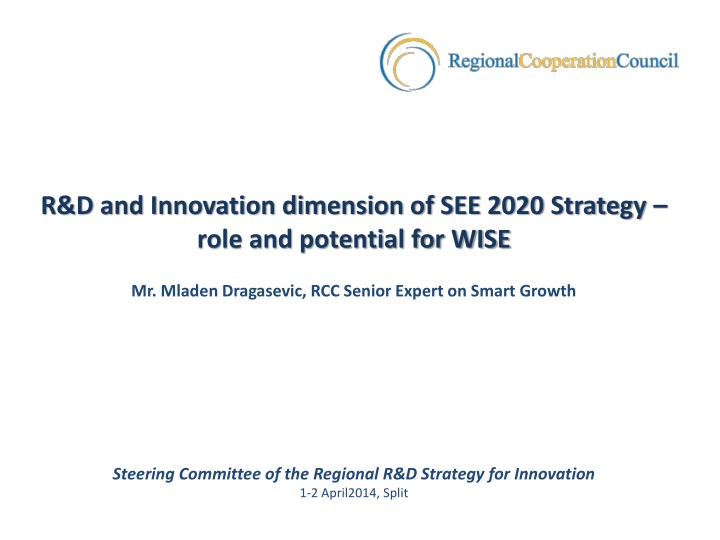 RegionalCooperationCouncil

R&D and Innovation dimension of SEE 2020 Strategy – role and potential for WISE

Mr. Mladen Dragasevic, RCC Senior Expert on Smart Growth

Steering Committee of the Regional R&D Strategy for Innovation
1-2 April2014, Split